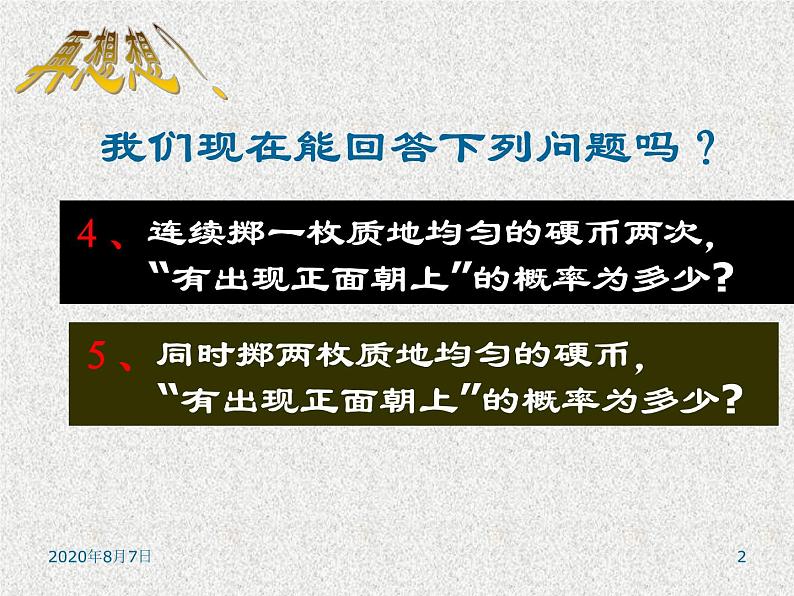 再想想

我们现在能回答下列问题吗？

4、连续掷一枚质地均匀的硬币两次，“有出现正面朝上”的概率为多少？

5、同时掷两枚质地均匀的硬币，“有出现正面朝上”的概率为多少？

2020年8月7日

2